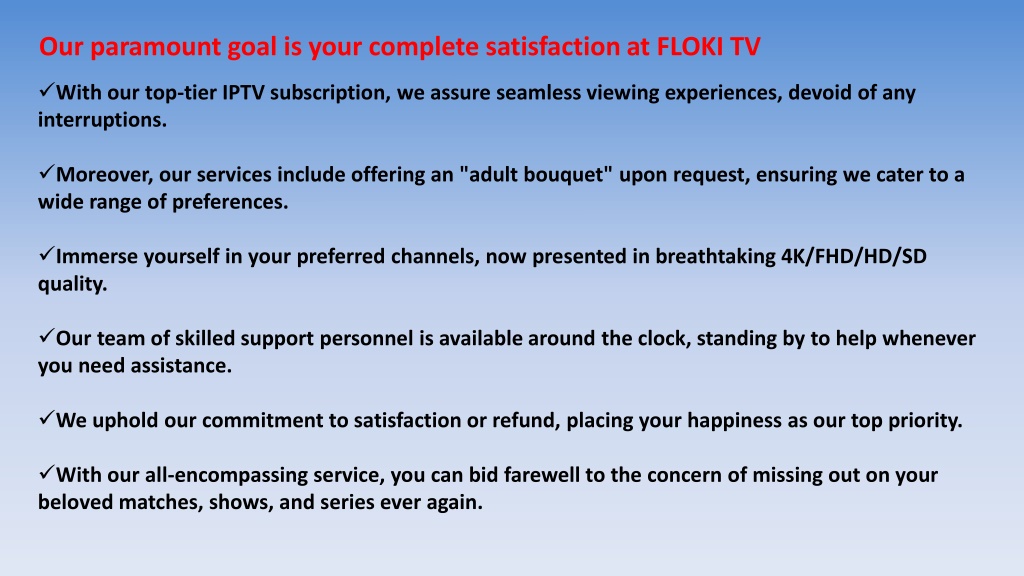 Our paramount goal is your complete satisfaction at FLOKI TV

✓With our top-tier IPTV subscription, we assure seamless viewing experiences, devoid of any interruptions.

✓Moreover, our services include offering an "adult bouquet" upon request, ensuring we cater to a wide range of preferences.

✓Immerse yourself in your preferred channels, now presented in breathtaking 4K/FHD/HD/SD quality.

✓Our team of skilled support personnel is available around the clock, standing by to help whenever you need assistance.

✓We uphold our commitment to satisfaction or refund, placing your happiness as our top priority.

✓With our all-encompassing service, you can bid farewell to the concern of missing out on your beloved matches, shows, and series ever again.